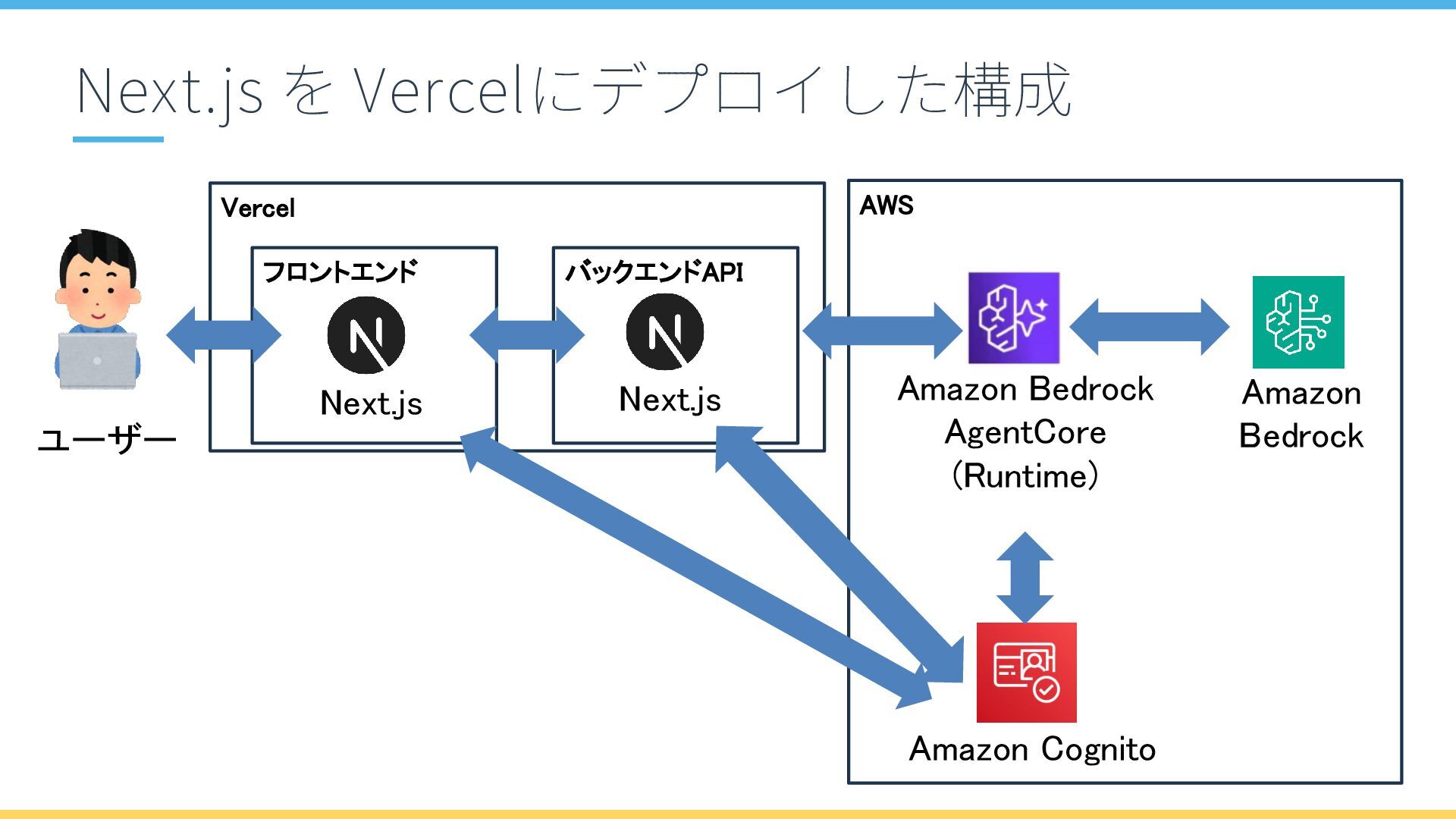 Next.js を Vercelにデプロイした構成

ユーザー

Vercel

フロントエンド

Next.js

バックエンドAPI

Next.js

AWS

Amazon Bedrock AgentCore (Runtime)

Amazon Bedrock

Amazon Cognito